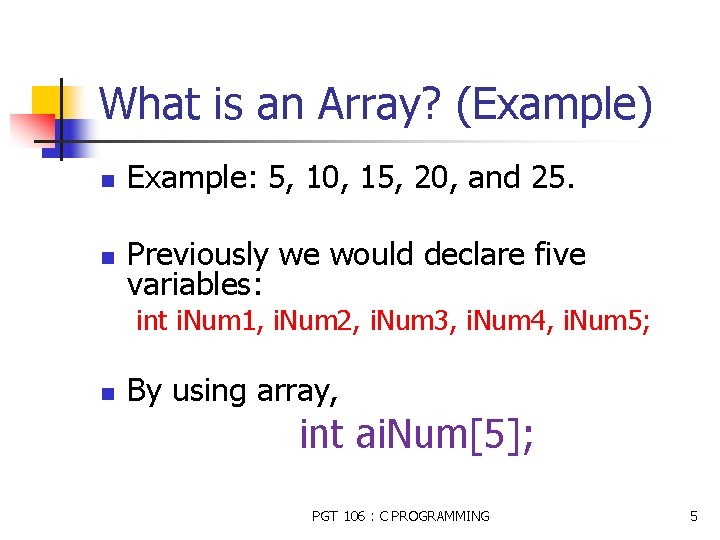 What is an Array? (Example)

Example: 5, 10, 15, 20, and 25.

Previously we would declare five variables:

int iNum1, iNum2, iNum3, iNum4, iNum5;

By using array,

int aiNum[5];

PGT 106 : C PROGRAMMING

5